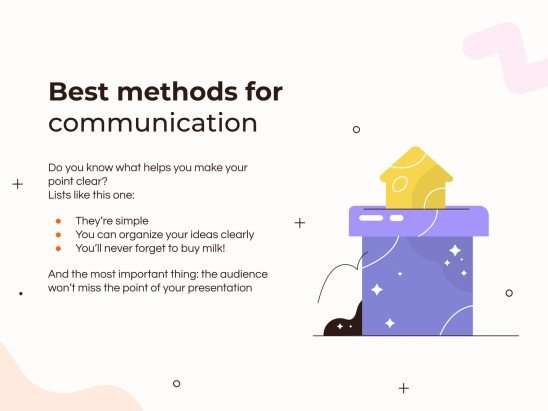 Best methods for communication

Do you know what helps you make your point clear?
Lists like this one:

- They're simple
- You can organize your ideas clearly
- You'll never forget to buy milk!

And the most important thing: the audience won't miss the point of your presentation